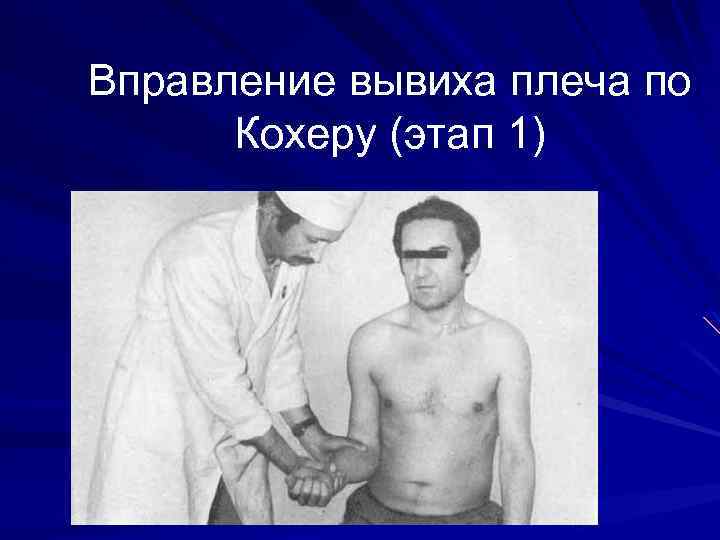 Вправление вывиха плеча по Кохеру (этап 1)